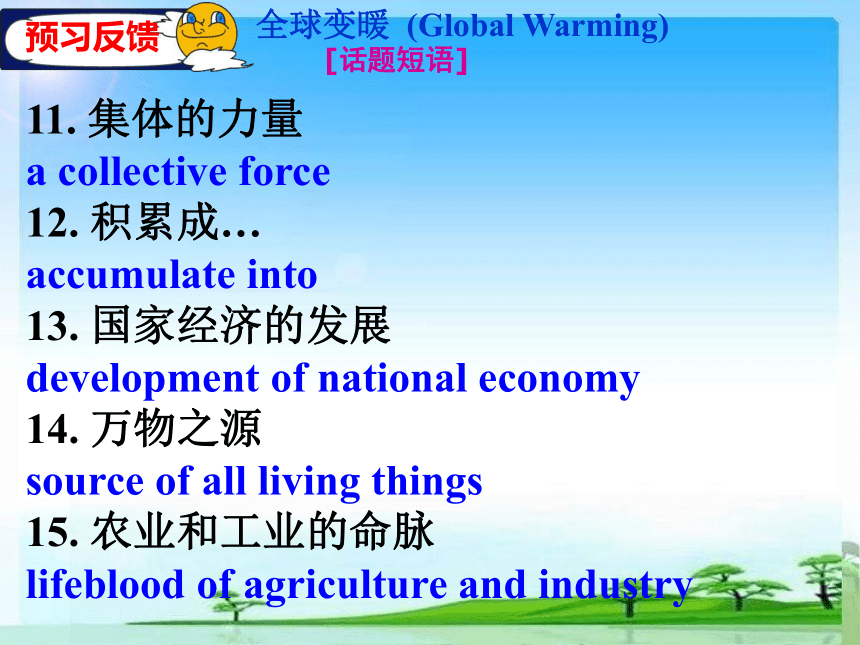 预习反馈

全球变暖 (Global Warming)
[话题短语]

11. 集体的力量
a collective force
12. 积累成…
accumulate into
13. 国家经济的发展
development of national economy
14. 万物之源
source of all living things
15. 农业和工业的命脉
lifeblood of agriculture and industry